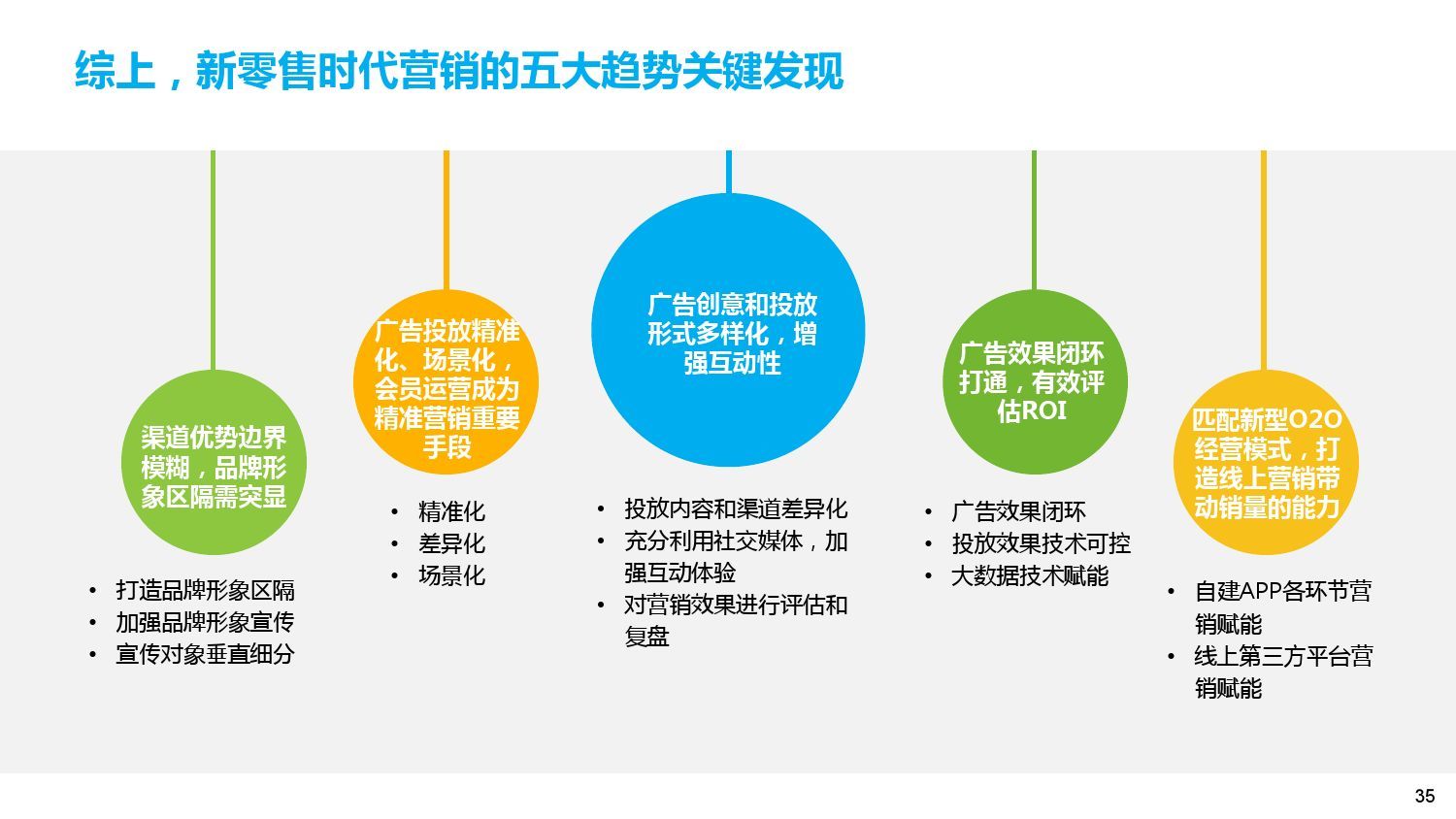 综上，新零售时代营销的五大趋势关键发现

渠道优势边界模糊，品牌形象区隔需突显

• 打造品牌形象区隔
• 加强品牌形象宣传
• 宣传对象垂直细分

广告投放精准化、场景化，会员运营成为精准营销重要手段

• 精准化
• 差异化
• 场景化

广告创意和投放形式多样化，增强互动性

• 投放内容和渠道差异化
• 充分利用社交媒体，加强互动体验
• 对营销效果进行评估和复盘

广告效果闭环打通，有效评估ROI

• 广告效果闭环
• 投放效果技术可控
• 大数据技术赋能

匹配新型O2O经营模式，打造线上营销带动销量的能力

• 自建APP各环节营销赋能
• 线上第三方平台营销赋能

35